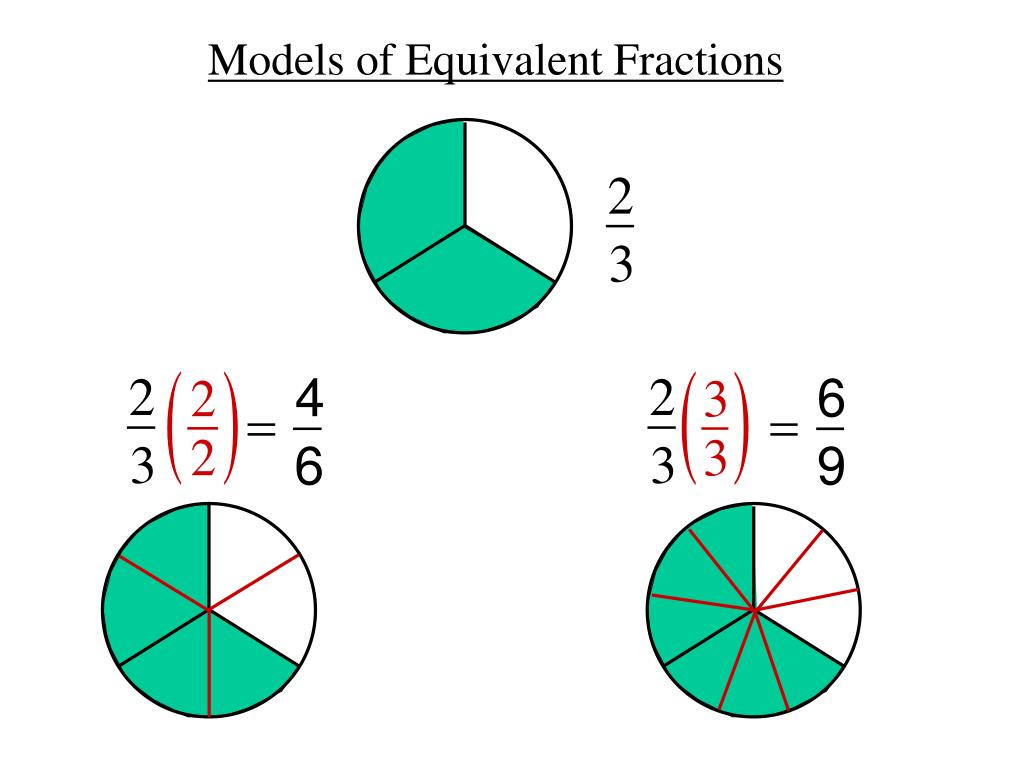 Models of Equivalent Fractions

$\frac{2}{3}$

$\frac{2}{3}\left(\frac{2}{2}\right) = \frac{4}{6}$

$\frac{2}{3}\left(\frac{3}{3}\right) = \frac{6}{9}$